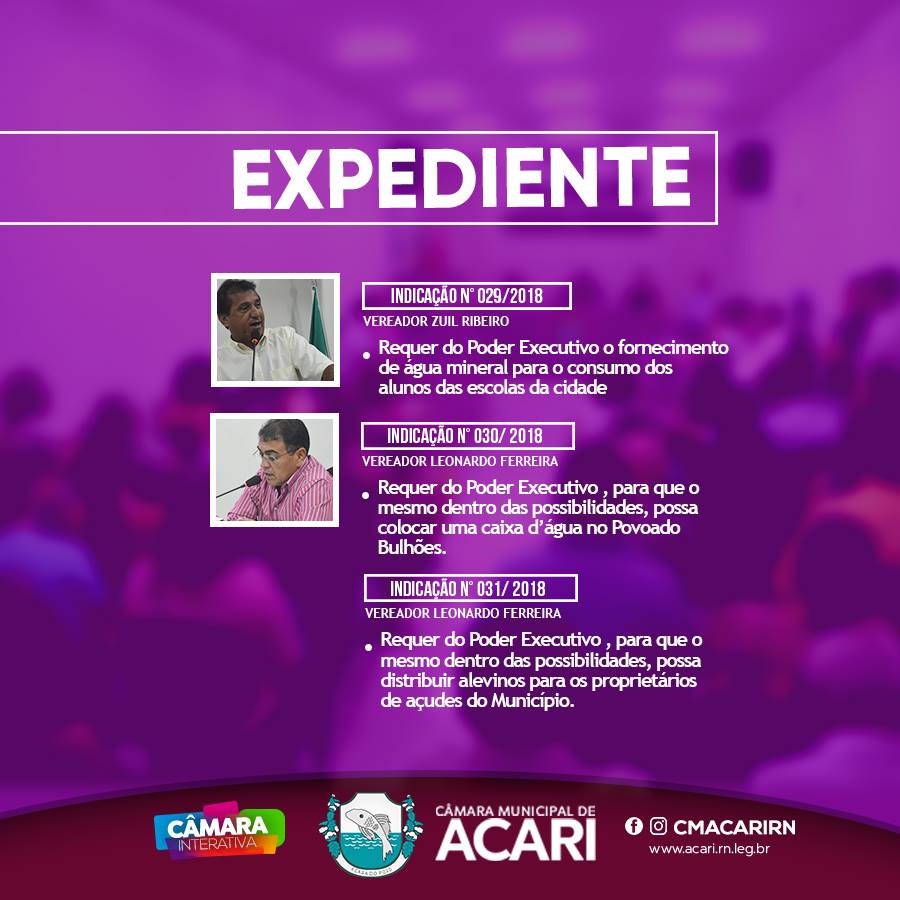 EXPEDIENTE

INDICAÇÃO N° 029/2018
VEREADOR ZUIL RIBEIRO

• Requer do Poder Executivo o fornecimento de água mineral para o consumo dos alunos das escolas da cidade

INDICAÇÃO N° 030/ 2018
VEREADOR LEONARDO FERREIRA

• Requer do Poder Executivo , para que o mesmo dentro das possibilidades, possa colocar uma caixa d'água no Povoado Bulhões.

INDICAÇÃO N° 031/ 2018
VEREADOR LEONARDO FERREIRA

• Requer do Poder Executivo , para que o mesmo dentro das possibilidades, possa distribuir alevinos para os proprietários de açudes do Município.

CÂMARA INTERATIVA

CÂMARA MUNICIPAL DE ACARI

CMACARIRN
www.acari.rn.leg.br